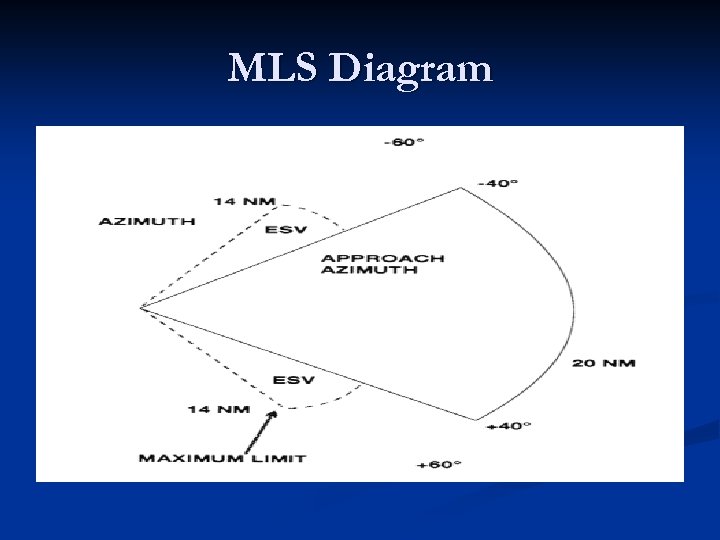 MLS Diagram

-60°

-40°

14 NM

AZIMUTH

ESV

APPROACH AZIMUTH

20 NM

ESV

14 NM

+40°

MAXIMUM LIMIT

+60°